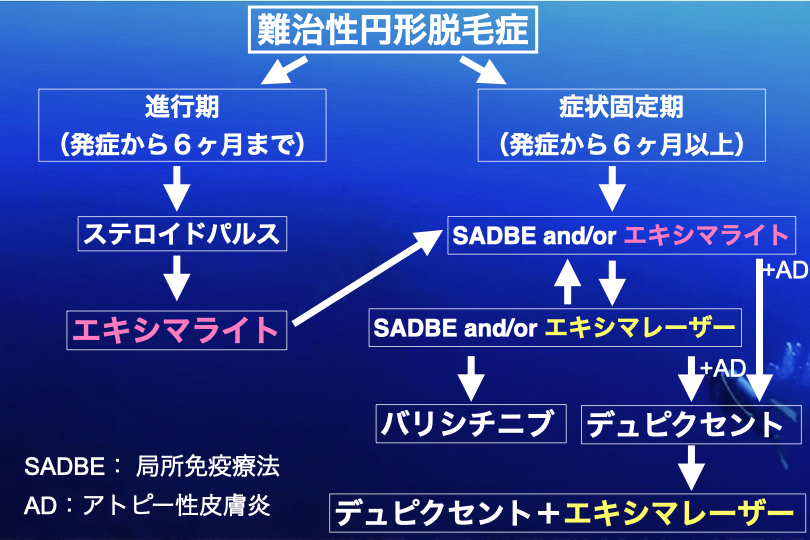 難治性円形脱毛症

進行期
（発症から６ヶ月まで）

ステロイドパルス

エキシマライト

症状固定期
（発症から６ヶ月以上）

SADBE and/or エキシマライト

+AD

SADBE and/or エキシマレーザー

+AD

バリシチニブ

デュピクセント

デュピクセント＋エキシマレーザー

SADBE： 局所免疫療法
AD：アトピー性皮膚炎